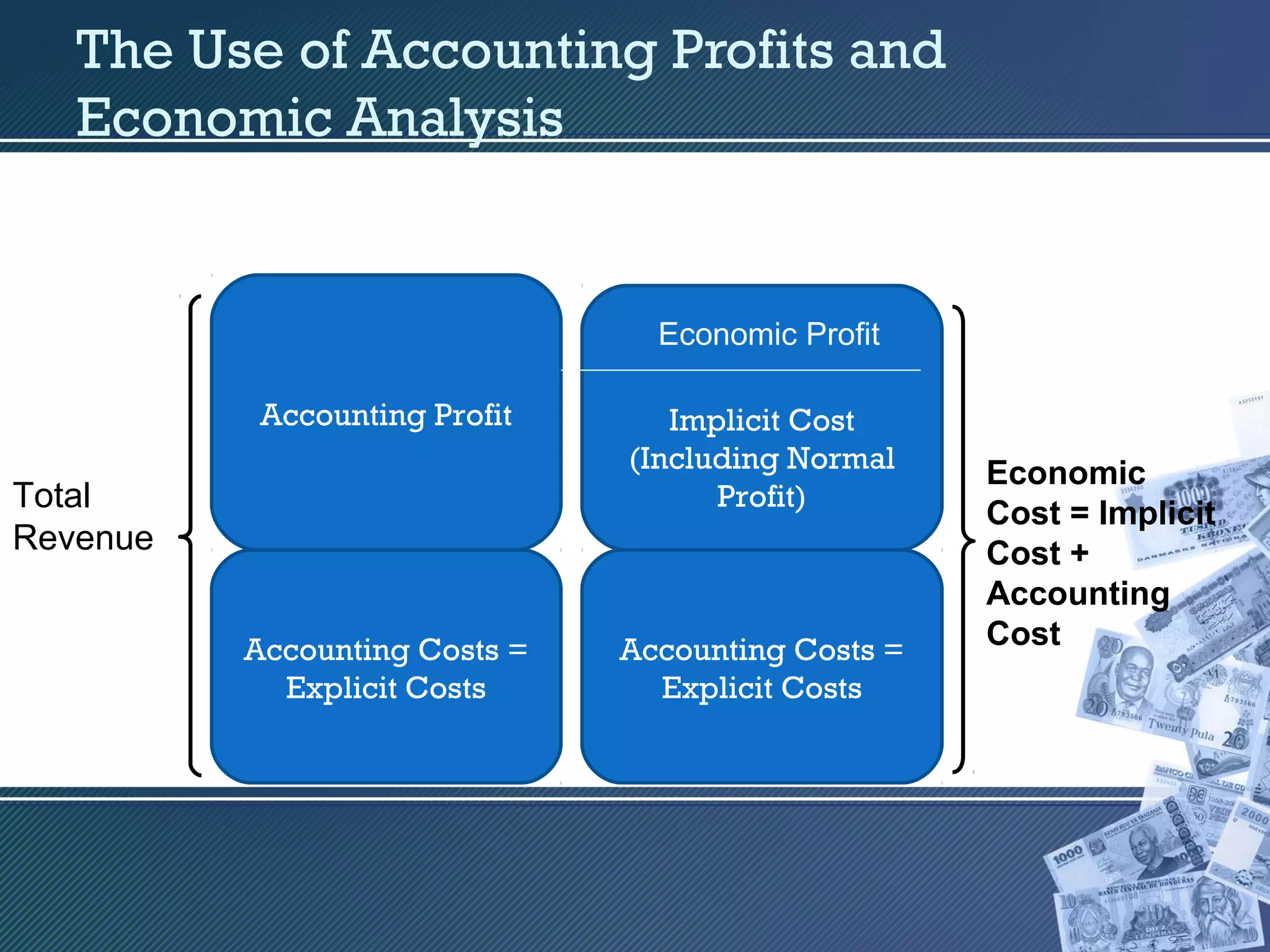 The Use of Accounting Profits and Economic Analysis

Total Revenue

Accounting Profit

Accounting Costs = Explicit Costs

Economic Profit

Implicit Cost (Including Normal Profit)

Accounting Costs = Explicit Costs

Economic Cost = Implicit Cost + Accounting Cost